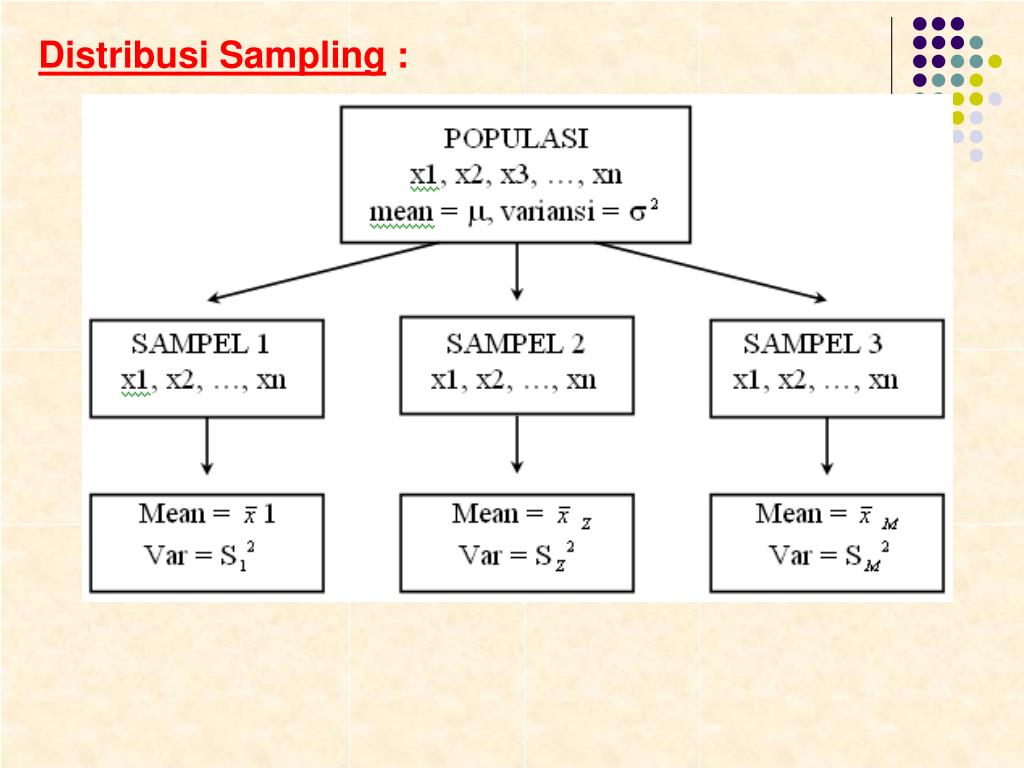 Distribusi Sampling :

POPULASI
x1, x2, x3, …, xn
mean = $\mu$, variansi = $\sigma^2$

SAMPEL 1
x1, x2, …, xn

SAMPEL 2
x1, x2, …, xn

SAMPEL 3
x1, x2, …, xn

Mean = $\bar{x}$ 1
Var = $S_1^2$

Mean = $\bar{x}_Z$
Var = $S_Z^2$

Mean = $\bar{x}_M$
Var = $S_M^2$